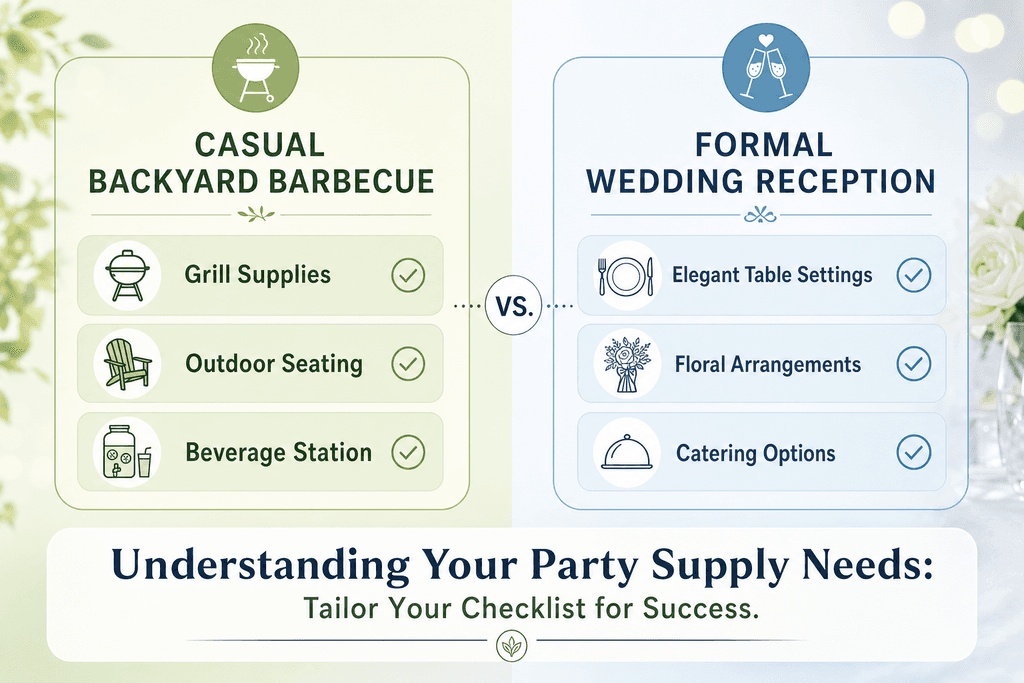 CASUAL BACKYARD BARBECUE

Grill Supplies

Outdoor Seating

Beverage Station

VS.

FORMAL WEDDING RECEPTION

Elegant Table Settings

Floral Arrangements

Catering Options

Understanding Your Party Supply Needs:
Tailor Your Checklist for Success.